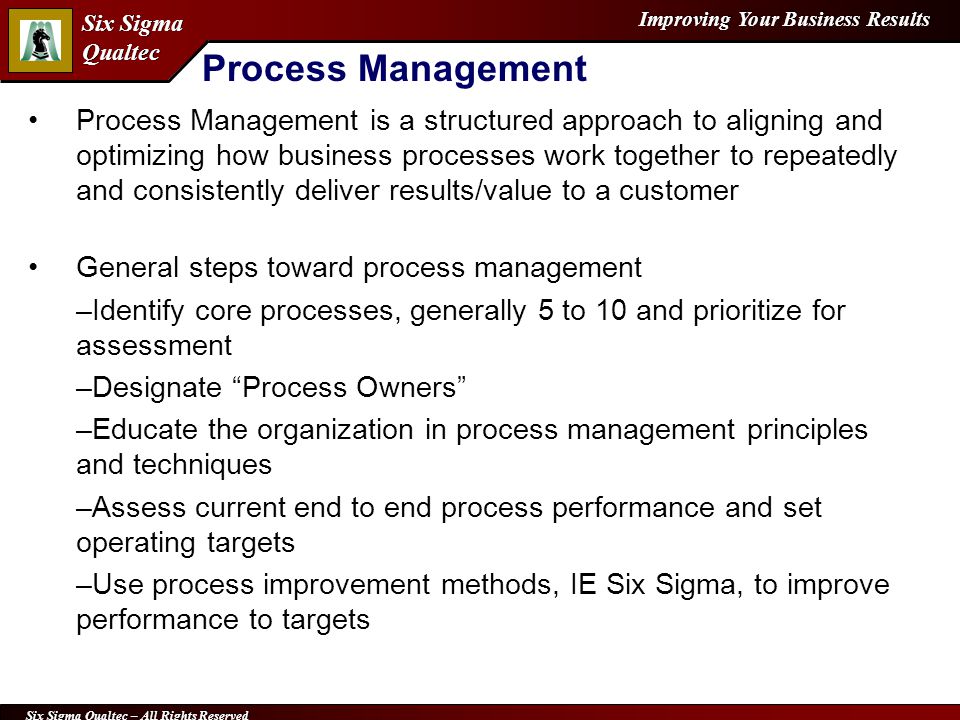 Six Sigma Qualtec

Improving Your Business Results

Process Management

• Process Management is a structured approach to aligning and optimizing how business processes work together to repeatedly and consistently deliver results/value to a customer

• General steps toward process management

–Identify core processes, generally 5 to 10 and prioritize for assessment

–Designate “Process Owners”

–Educate the organization in process management principles and techniques

–Assess current end to end process performance and set operating targets

–Use process improvement methods, IE Six Sigma, to improve performance to targets

Six Sigma Qualtec – All Rights Reserved